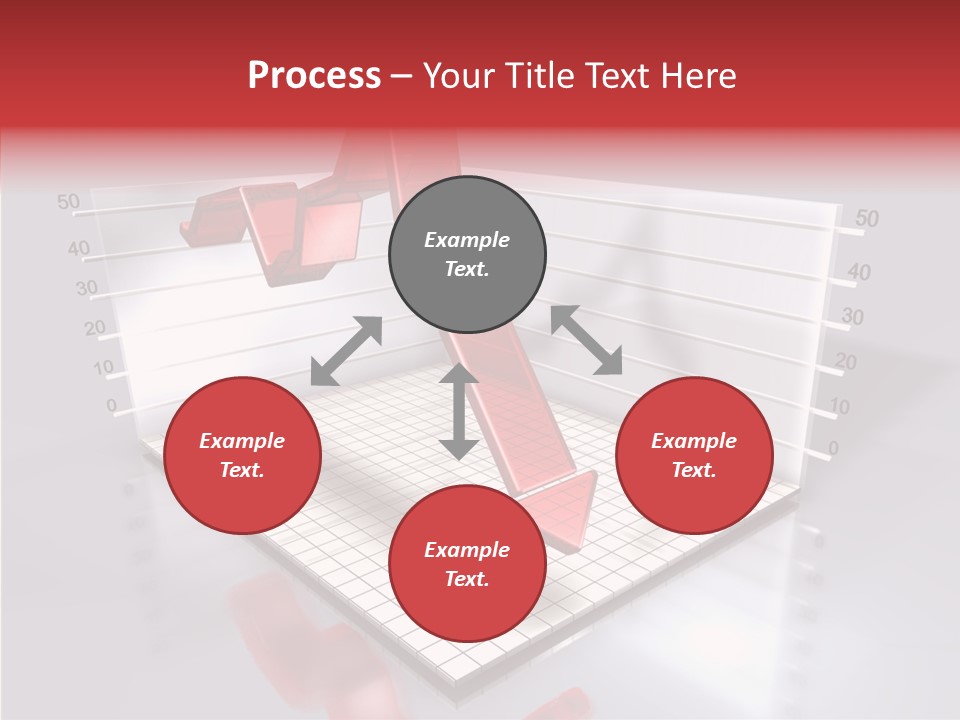 Process – Your Title Text Here

50
40
30
20
10
0

50
40
30
20
10
0

Example Text.

Example Text.

Example Text.

Example Text.